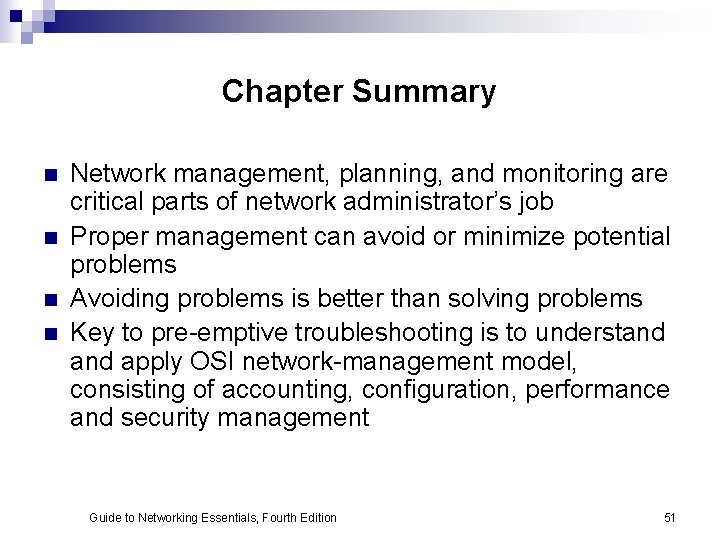 Chapter Summary

- Network management, planning, and monitoring are critical parts of network administrator's job
- Proper management can avoid or minimize potential problems
- Avoiding problems is better than solving problems
- Key to pre-emptive troubleshooting is to understand and apply OSI network-management model, consisting of accounting, configuration, performance and security management

Guide to Networking Essentials, Fourth Edition

51